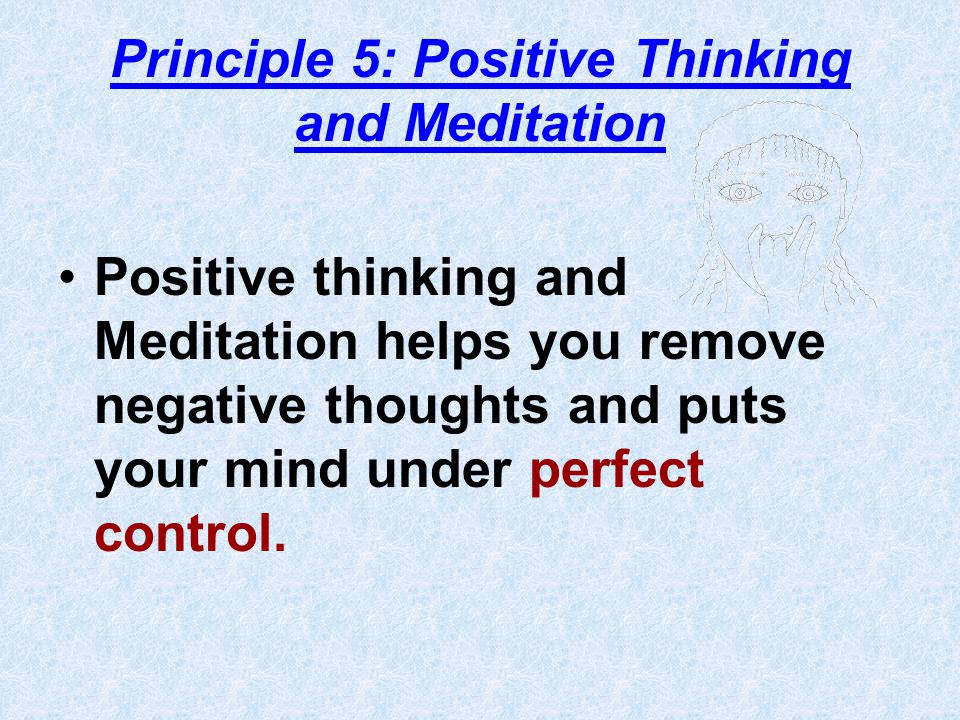 Principle 5: Positive Thinking and Meditation

• Positive thinking and Meditation helps you remove negative thoughts and puts your mind under perfect control.